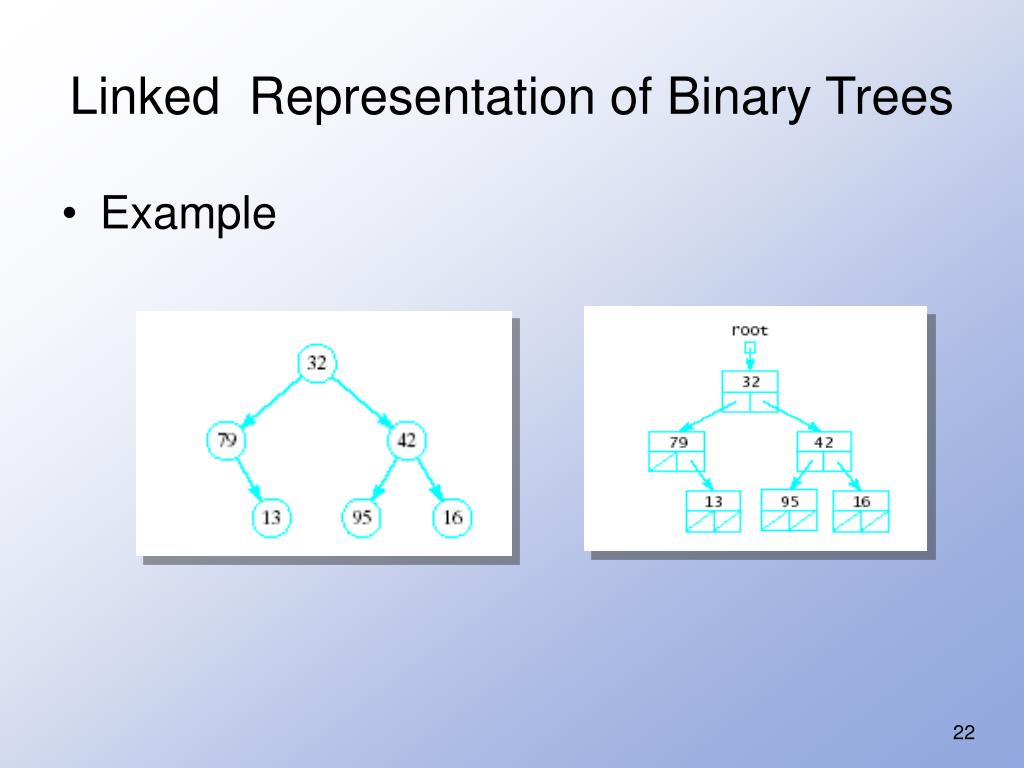 Linked Representation of Binary Trees

• Example

32
79
42
13
95
16

root
32
79
42
13
95
16

22